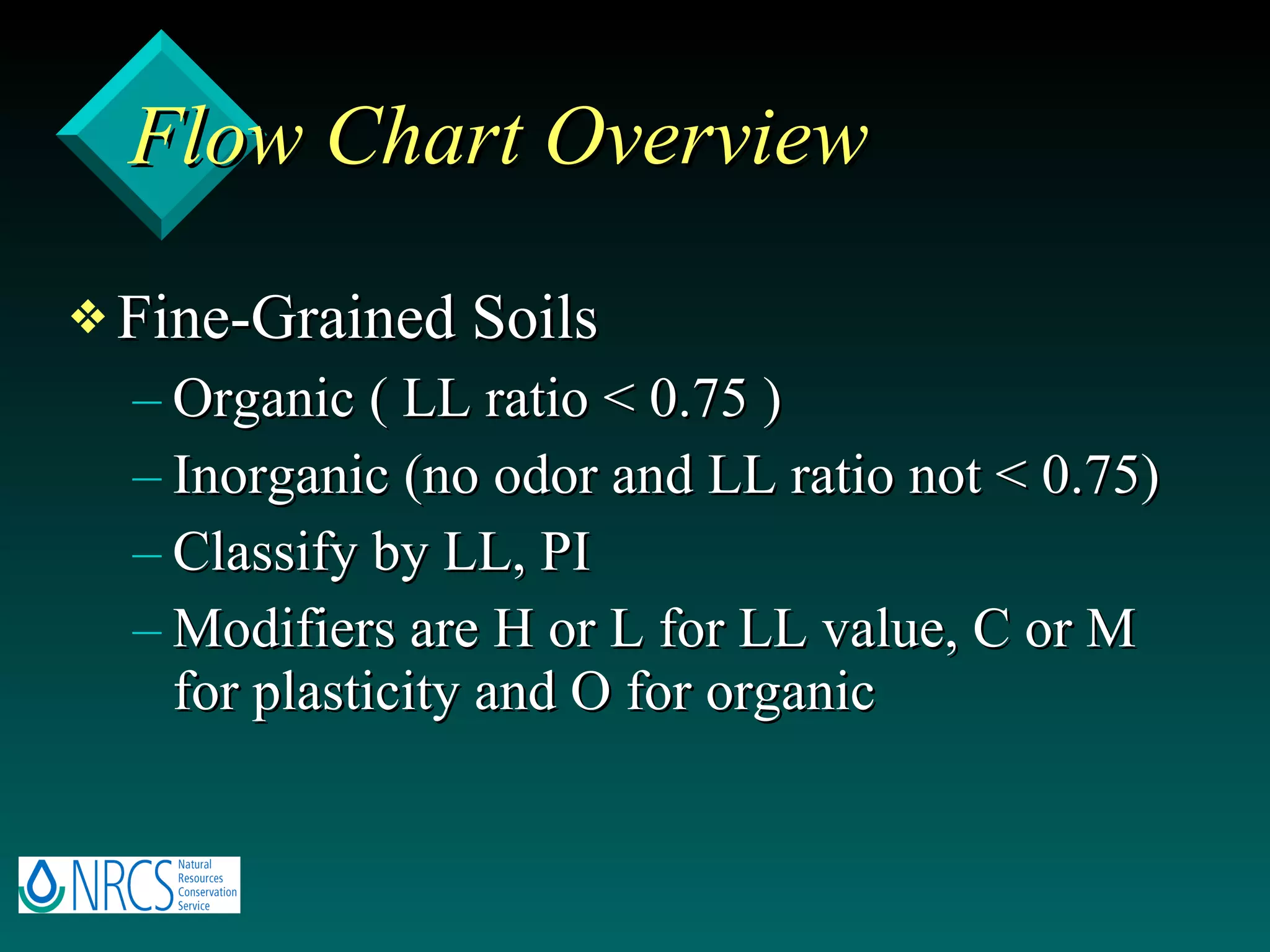 Flow Chart Overview

❖ Fine-Grained Soils

– Organic ( LL ratio < 0.75 )

– Inorganic (no odor and LL ratio not < 0.75)

– Classify by LL, PI

– Modifiers are H or L for LL value, C or M for plasticity and O for organic

NRCS Natural Resources Conservation Service